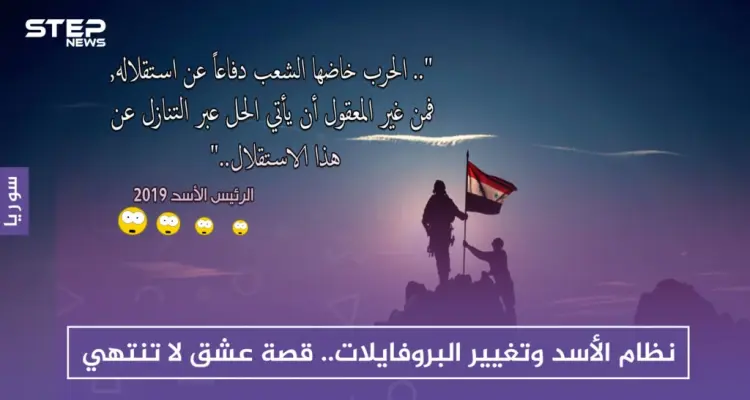 STEP NEWS

".. الحرب خاضها الشعب دفاعاً عن استقلاله,
فمن غير المعقول أن يأتي الحل عبر التنازل عن
هذا الاستقلال.."

الرئيس الأسد 2019

سوريا

نظام الأسد وتغيير البروفايلات.. قصة عشق لا تنتهي